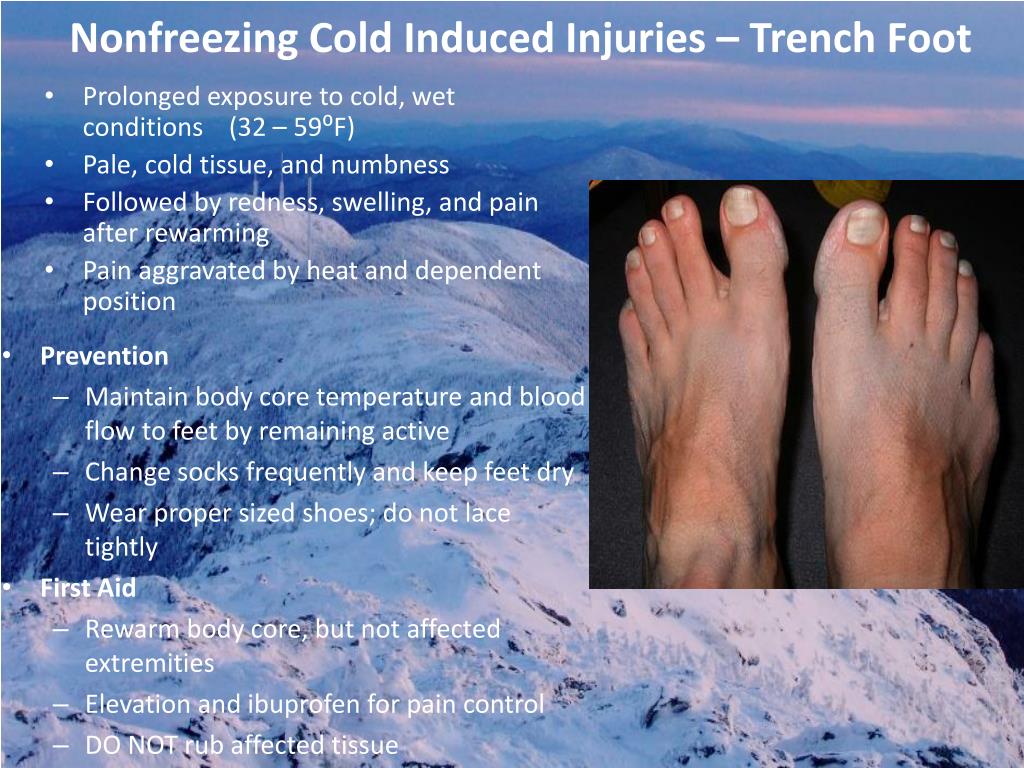 Nonfreezing Cold Induced Injuries – Trench Foot

• Prolonged exposure to cold, wet conditions (32 – 59⁰F)
• Pale, cold tissue, and numbness
• Followed by redness, swelling, and pain after rewarming
• Pain aggravated by heat and dependent position

• Prevention
– Maintain body core temperature and blood flow to feet by remaining active
– Change socks frequently and keep feet dry
– Wear proper sized shoes; do not lace tightly
• First Aid
– Rewarm body core, but not affected extremities
– Elevation and ibuprofen for pain control
– DO NOT rub affected tissue